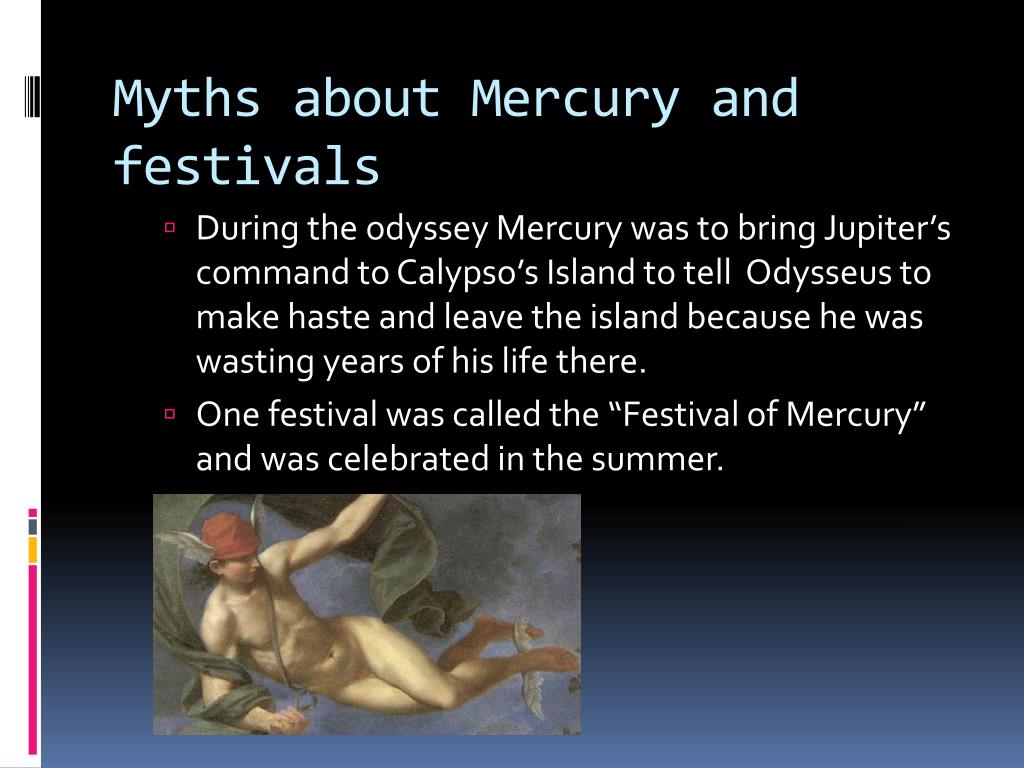 Myths about Mercury and festivals

During the odyssey Mercury was to bring Jupiter’s command to Calypso’s Island to tell Odysseus to make haste and leave the island because he was wasting years of his life there.

One festival was called the “Festival of Mercury” and was celebrated in the summer.